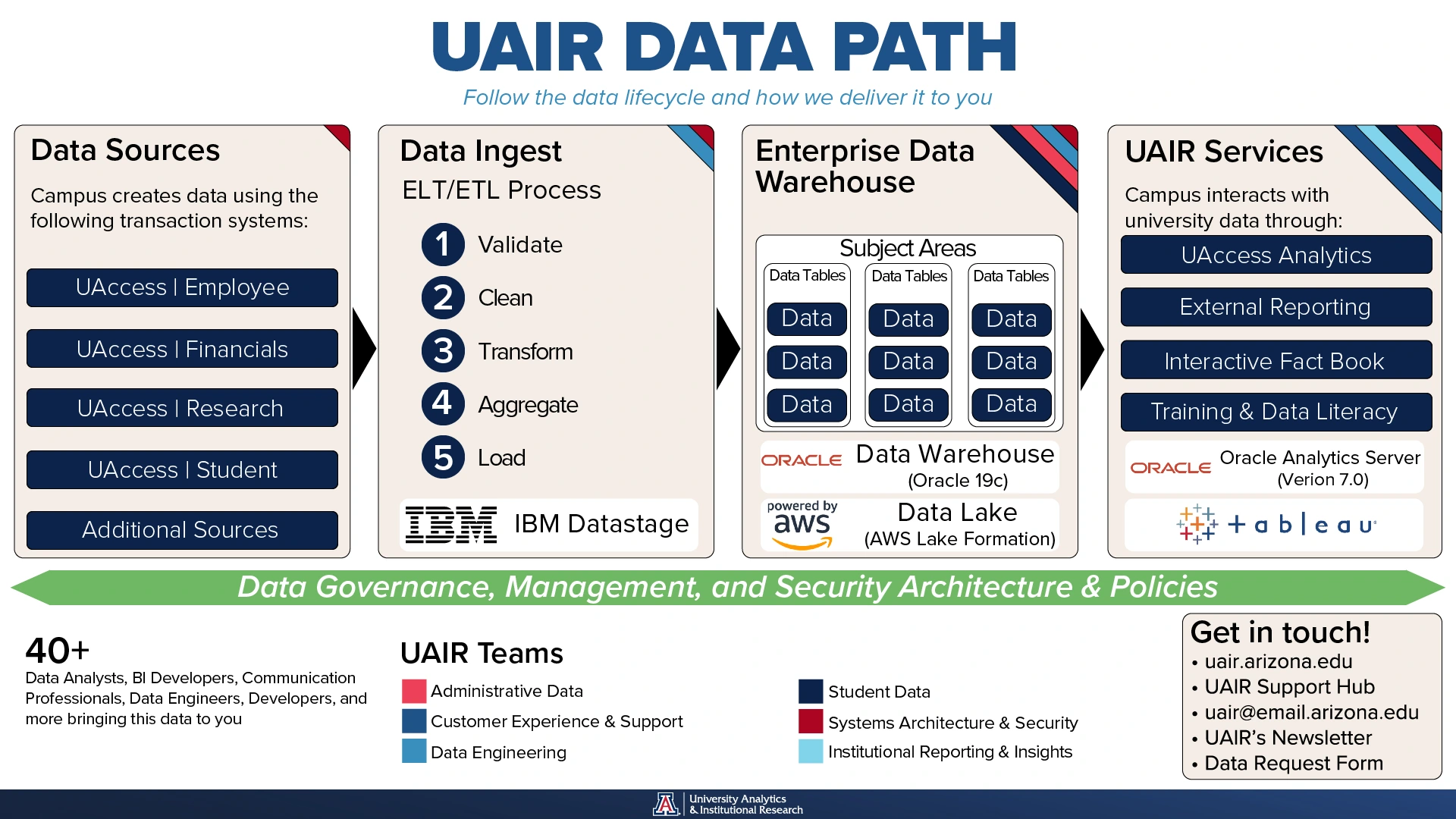 UAIR DATA PATH

Follow the data lifecycle and how we deliver it to you

Data Sources

Campus creates data using the following transaction systems:

UAccess | Employee

UAccess | Financials

UAccess | Research

UAccess | Student

Additional Sources

Data Ingest

ELT/ETL Process

1 Validate

2 Clean

3 Transform

4 Aggregate

5 Load

IBM IBM Datastage

Enterprise Data Warehouse

Subject Areas

| Data Tables | Data Tables | Data Tables |
|---|---|---|
| Data | Data | Data |
| Data | Data | Data |
| Data | Data | Data |

ORACLE Data Warehouse (Oracle 19c)

powered by aws Data Lake (AWS Lake Formation)

UAIR Services

Campus interacts with university data through:

UAccess Analytics

External Reporting

Interactive Fact Book

Training & Data Literacy

ORACLE Oracle Analytics Server (Verion 7.0)

+ a b | e a u

Data Governance, Management, and Security Architecture & Policies

40+

Data Analysts, BI Developers, Communication Professionals, Data Engineers, Developers, and more bringing this data to you

UAIR Teams

Administrative Data

Customer Experience & Support

Data Engineering

Student Data

Systems Architecture & Security

Institutional Reporting & Insights

Get in touch!

• uair.arizona.edu
• UAIR Support Hub
• uair@email.arizona.edu
• UAIR's Newsletter
• Data Request Form

A University Analytics & Institutional Research